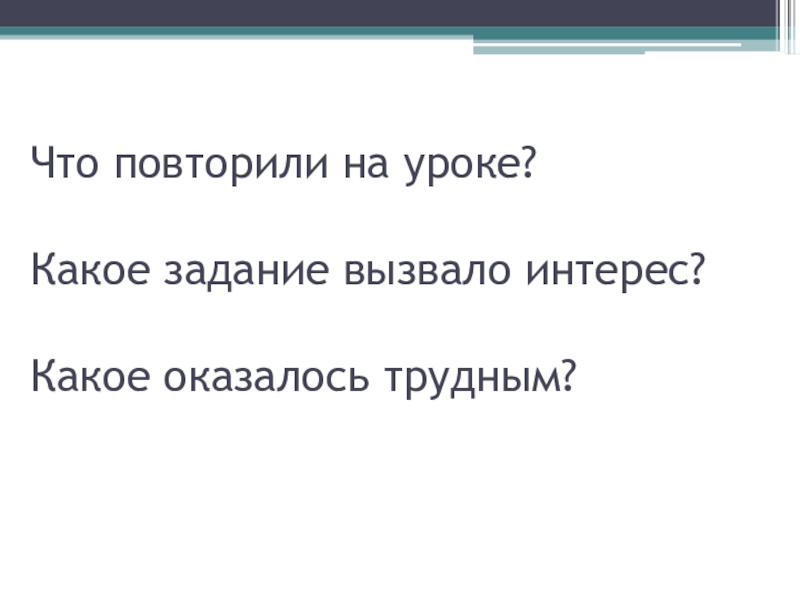 Что повторили на уроке?

Какое задание вызвало интерес?

Какое оказалось трудным?